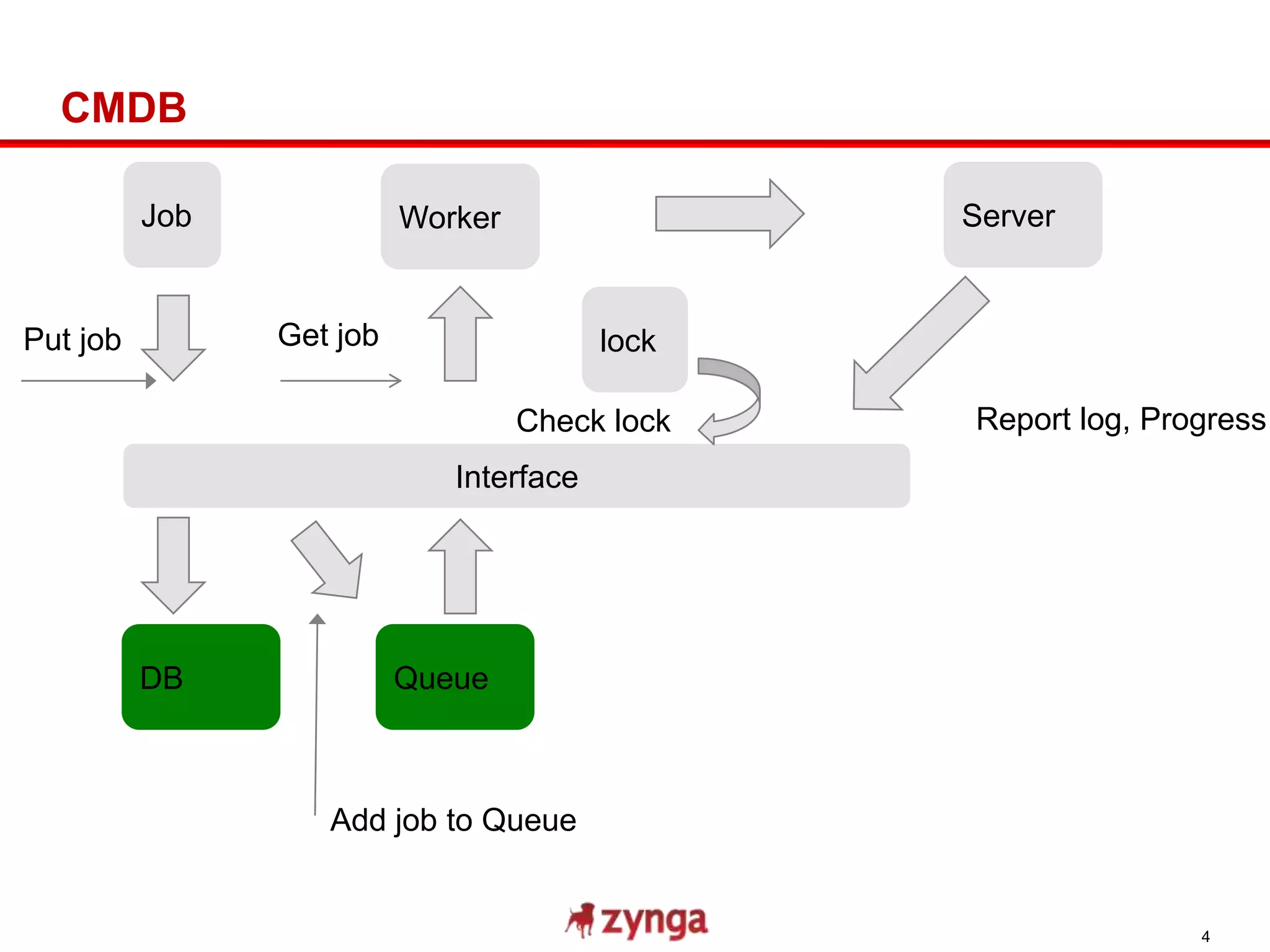 CMDB

Job

Worker

Server

Put job

Get job

lock

Check lock

Report log, Progress

Interface

DB

Queue

Add job to Queue

zynga

4